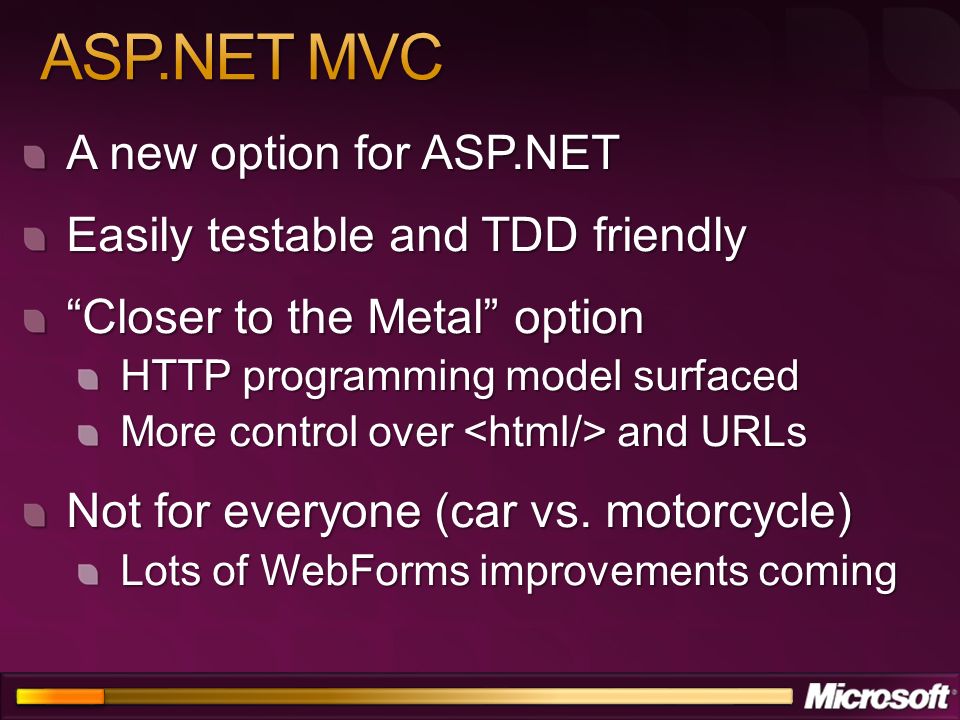 ASP.NET MVC

A new option for ASP.NET

Easily testable and TDD friendly

“Closer to the Metal” option

HTTP programming model surfaced

More control over <html/> and URLs

Not for everyone (car vs. motorcycle)

Lots of WebForms improvements coming

Microsoft